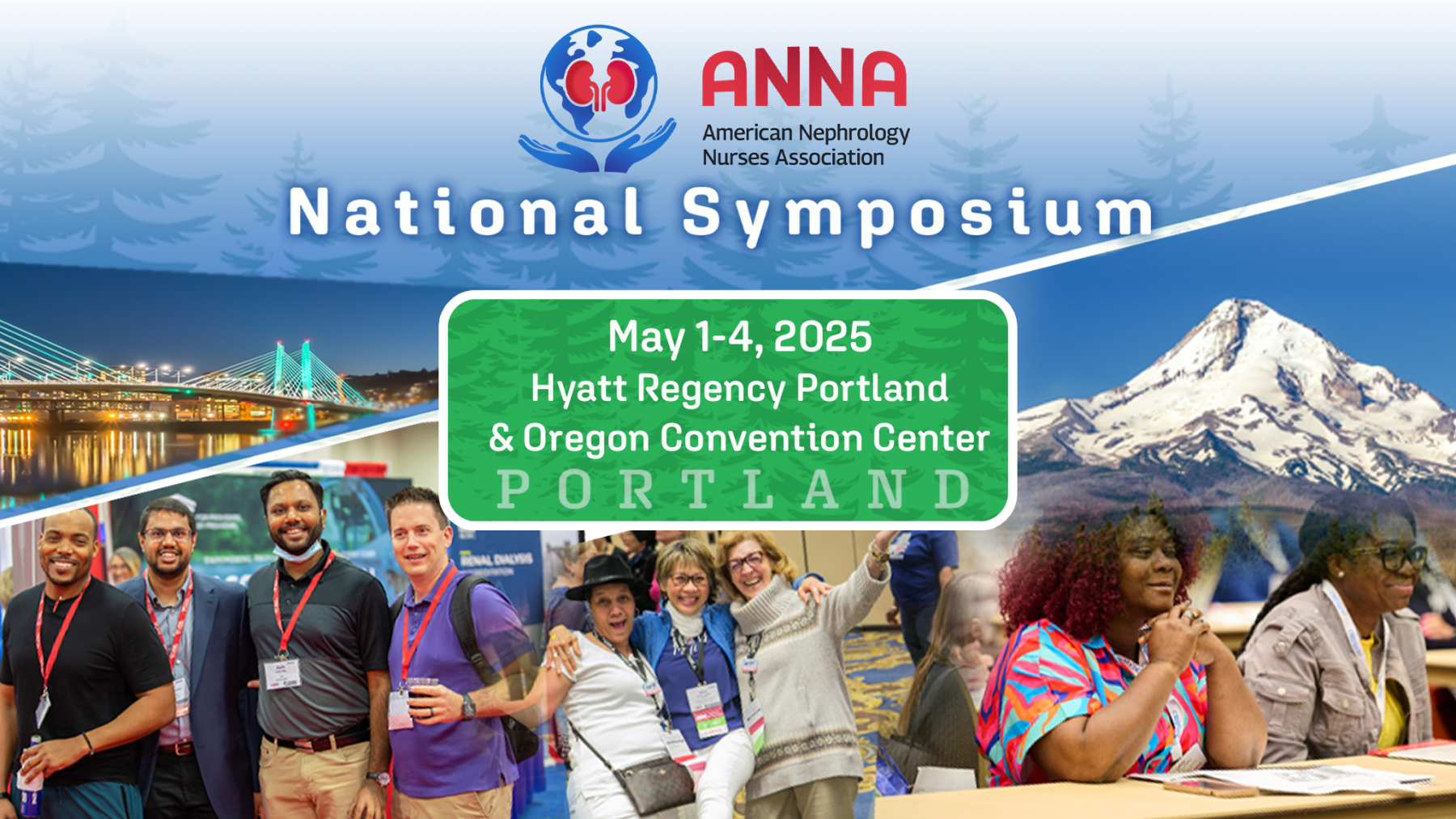 ANNA
American Nephrology Nurses Association

National Symposium

May 1-4, 2025
Hyatt Regency Portland
& Oregon Convention Center
PORTLAND

RENAL DIALYSIS